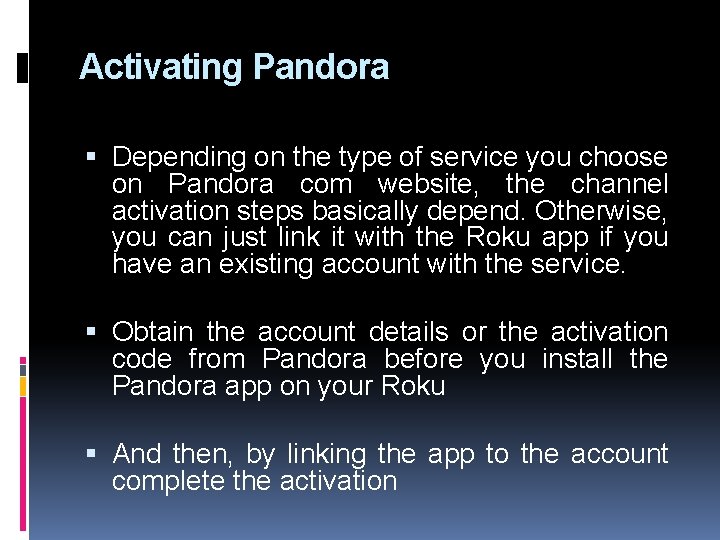 Activating Pandora

▪ Depending on the type of service you choose on Pandora com website, the channel activation steps basically depend. Otherwise, you can just link it with the Roku app if you have an existing account with the service.

▪ Obtain the account details or the activation code from Pandora before you install the Pandora app on your Roku

▪ And then, by linking the app to the account complete the activation